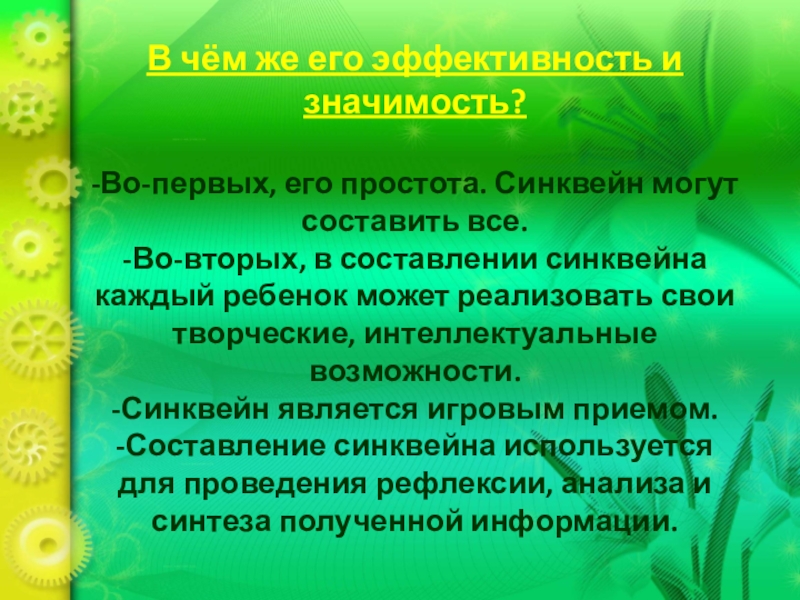 В чём же его эффективность и значимость?

-Во-первых, его простота. Синквейн могут составить все.
-Во-вторых, в составлении синквейна каждый ребенок может реализовать свои творческие, интеллектуальные возможности.
-Синквейн является игровым приемом.
-Составление синквейна используется для проведения рефлексии, анализа и синтеза полученной информации.